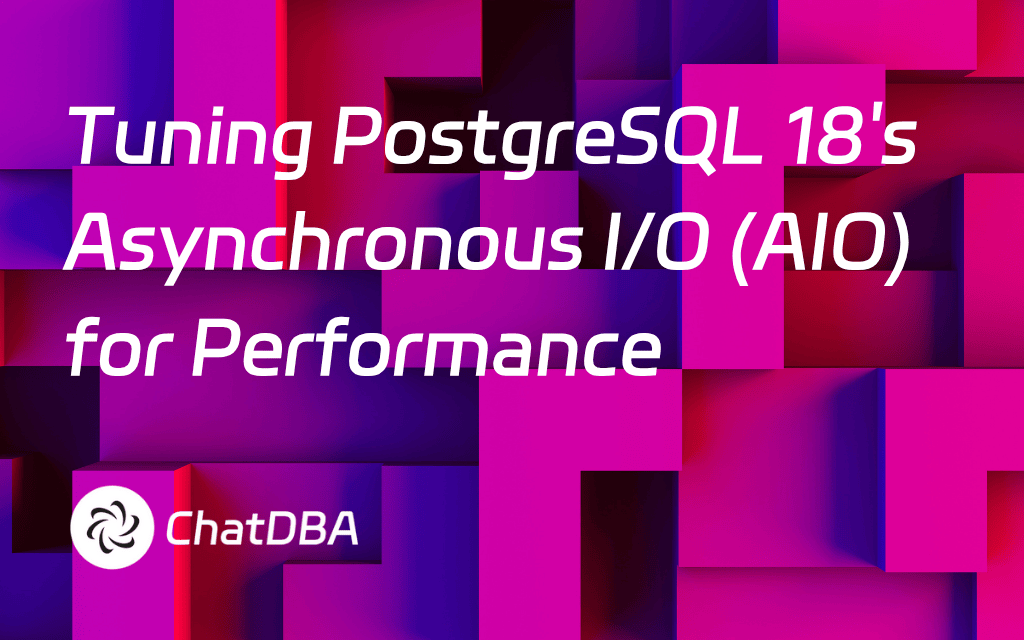 Tuning PostgreSQL 18's Asynchronous I/O (AIO) for Performance

ChatDBA